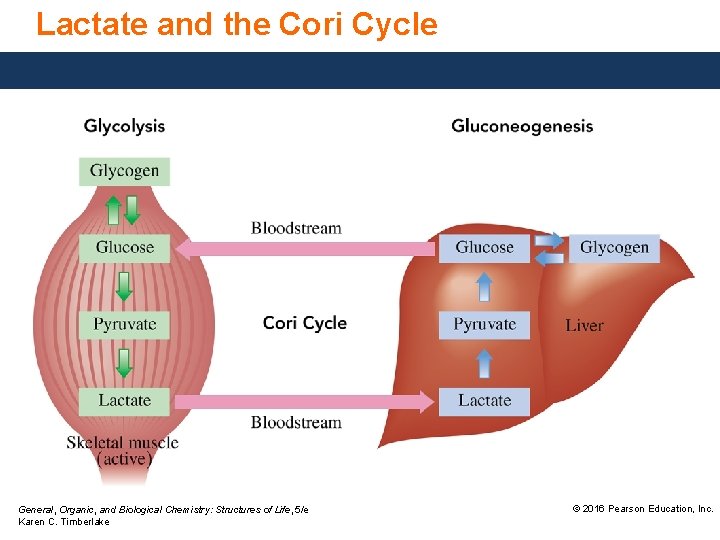 Lactate and the Cori Cycle

Glycolysis

Glycogen

Glucose

Pyruvate

Lactate

Skeletal muscle (active)

Bloodstream

Cori Cycle

Bloodstream

Gluconeogenesis

Glucose

Glycogen

Pyruvate

Liver

Lactate

General, Organic, and Biological Chemistry: Structures of Life, 5/e
Karen C. Timberlake

© 2016 Pearson Education, Inc.